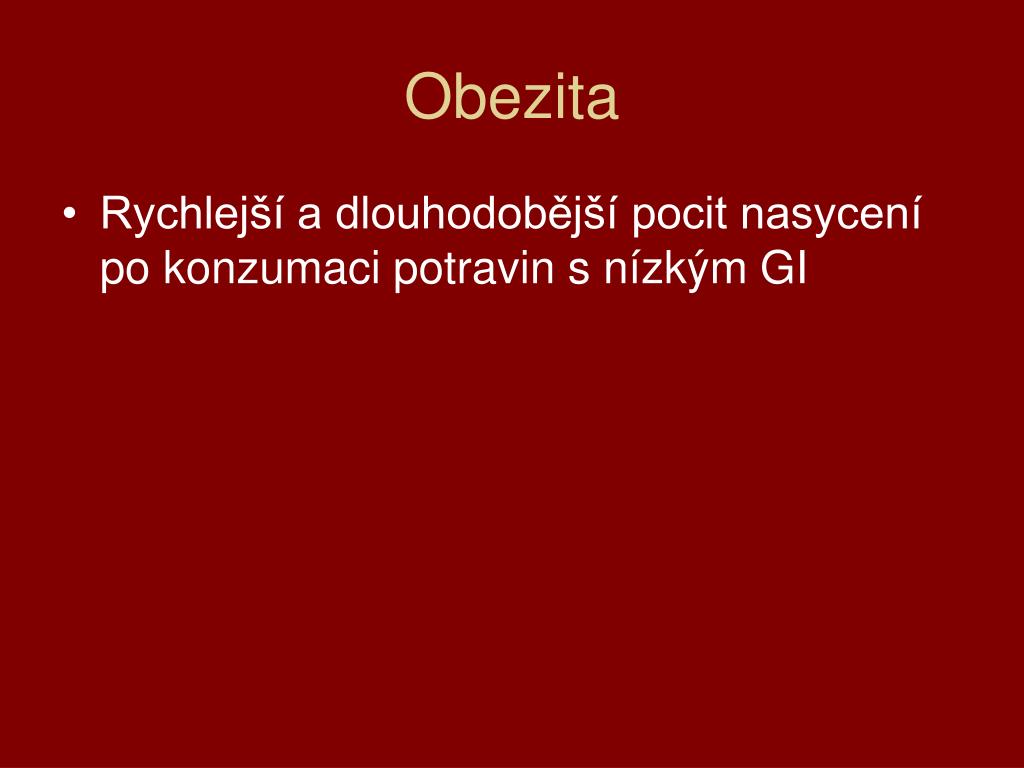 Obezita

• Rychlejší a dlouhodobější pocit nasycení po konzumaci potravin s nízkým GI